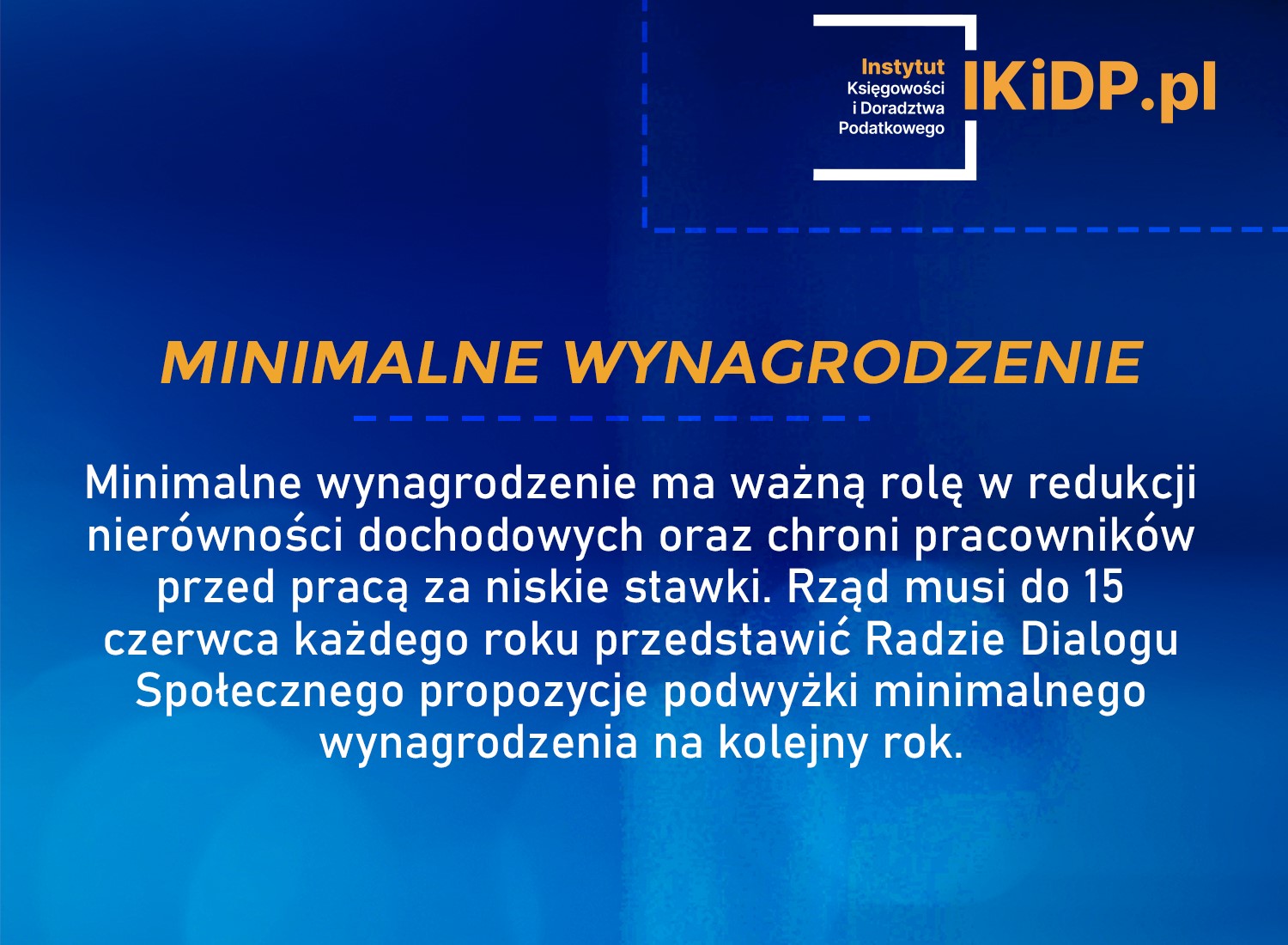 Instytut Księgowości i Doradztwa Podatkowego

IKiDP.pl

MINIMALNE WYNAGRODZENIE

Minimalne wynagrodzenie ma ważną rolę w redukcji nierówności dochodowych oraz chroni pracowników przed pracą za niskie stawki. Rząd musi do 15 czerwca każdego roku przedstawić Radzie Dialogu Społecznego propozycje podwyżki minimalnego wynagrodzenia na kolejny rok.